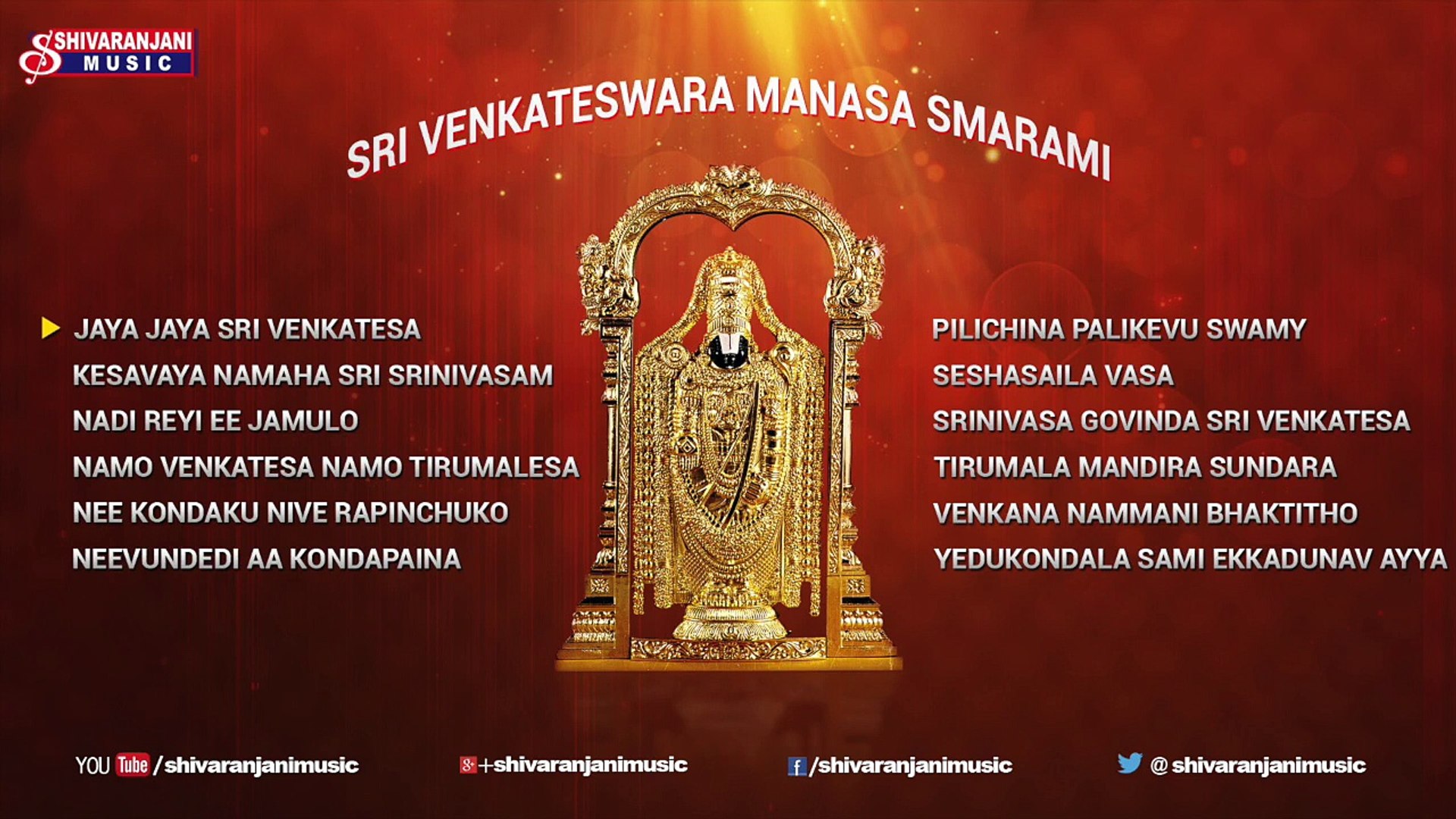 SHIVARANJANI MUSIC

SRI VENKATESWARA MANASA SMARAMI

JAYA JAYA SRI VENKATESA
KESAVAYA NAMAHA SRI SRINIVASAM
NADI REYI EE JAMULO
NAMO VENKATESA NAMO TIRUMALESA
NEE KONDAKU NIVE RAPINCHUKO
NEEVUNDEDI AA KONDAPAINA

PILICHINA PALIKEVU SWAMY
SESHASAILA VASA
SRINIVASA GOVINDA SRI VENKATESA
TIRUMALA MANDIRA SUNDARA
VENKANA NAMMANI BHAKTITHO
YEDUKONDALA SAMI EKKADUNAV AYYA

YOU Tube /shivaranjanimusic
g+ +shivaranjanimusic
f /shivaranjanimusic
@shivaranjanimusic